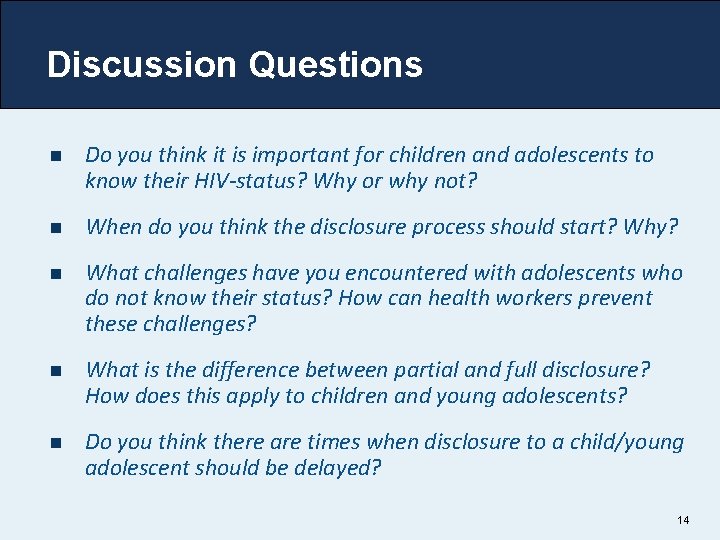 Discussion Questions

- Do you think it is important for children and adolescents to know their HIV-status? Why or why not?
- When do you think the disclosure process should start? Why?
- What challenges have you encountered with adolescents who do not know their status? How can health workers prevent these challenges?
- What is the difference between partial and full disclosure? How does this apply to children and young adolescents?
- Do you think there are times when disclosure to a child/young adolescent should be delayed?

14